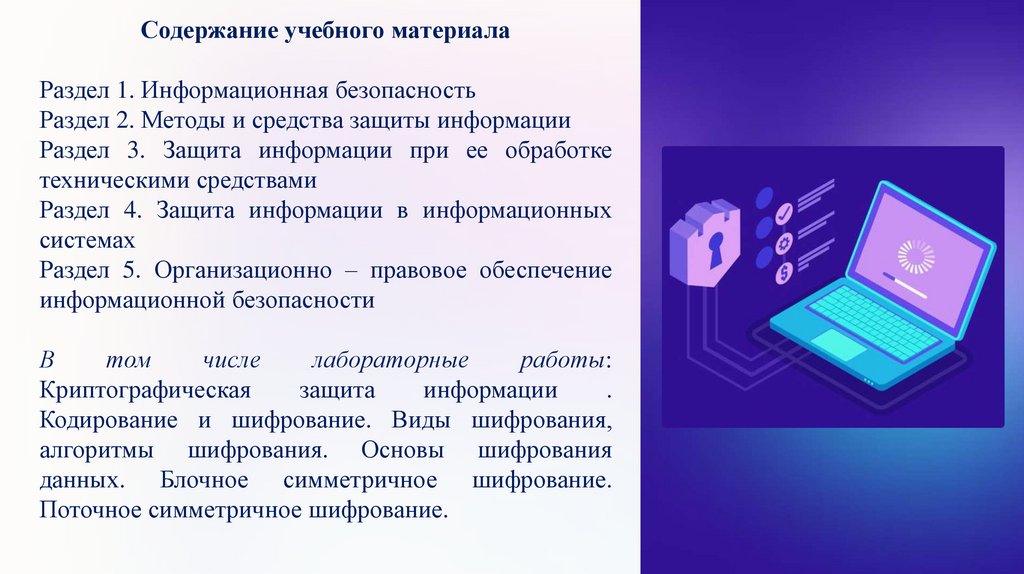 Содержание учебного материала

Раздел 1. Информационная безопасность
Раздел 2. Методы и средства защиты информации
Раздел 3. Защита информации при ее обработке техническими средствами
Раздел 4. Защита информации в информационных системах
Раздел 5. Организационно – правовое обеспечение информационной безопасности

В том числе лабораторные работы: Криптографическая защита информации . Кодирование и шифрование. Виды шифрования, алгоритмы шифрования. Основы шифрования данных. Блочное симметричное шифрование. Поточное симметричное шифрование.